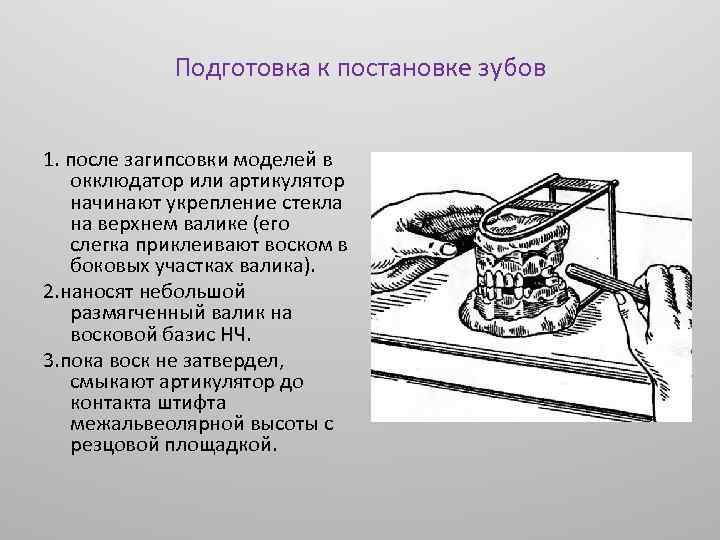 Подготовка к постановке зубов

1. после загипсовки моделей в окклюдатор или артикулятор начинают укрепление стекла на верхнем валике (его слегка приклеивают воском в боковых участках валика).

2.наносят небольшой размягченный валик на восковой базис НЧ.

3.пока воск не затвердел, смыкают артикулятор до контакта штифта межальвеолярной высоты с резцовой площадкой.